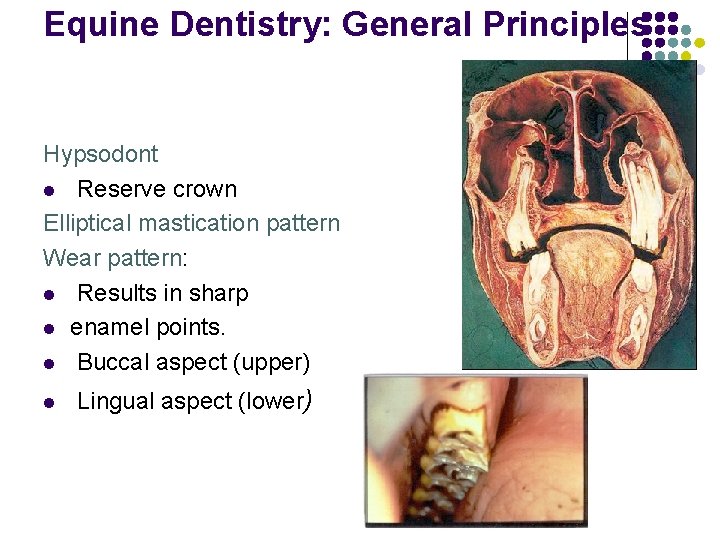 Equine Dentistry: General Principles

Hypsodont
- Reserve crown

Elliptical mastication pattern

Wear pattern:
- Results in sharp
- enamel points.
- Buccal aspect (upper)
- Lingual aspect (lower)